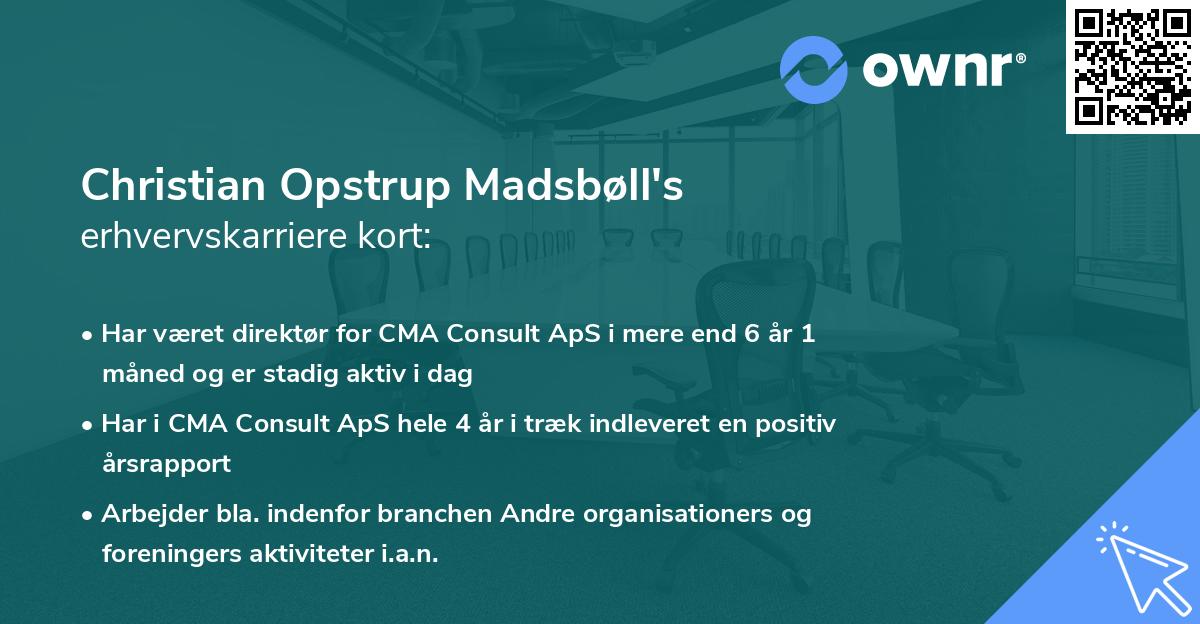 ownr®

Christian Opstrup Madsbøll's
erhvervskarriere kort:

• Har været direktør for CMA Consult ApS i mere end 6 år 1 måned og er stadig aktiv i dag
• Har i CMA Consult ApS hele 4 år i træk indleveret en positiv årsrapport
• Arbejder bla. indenfor branchen Andre organisationers og foreningers aktiviteter i.a.n.